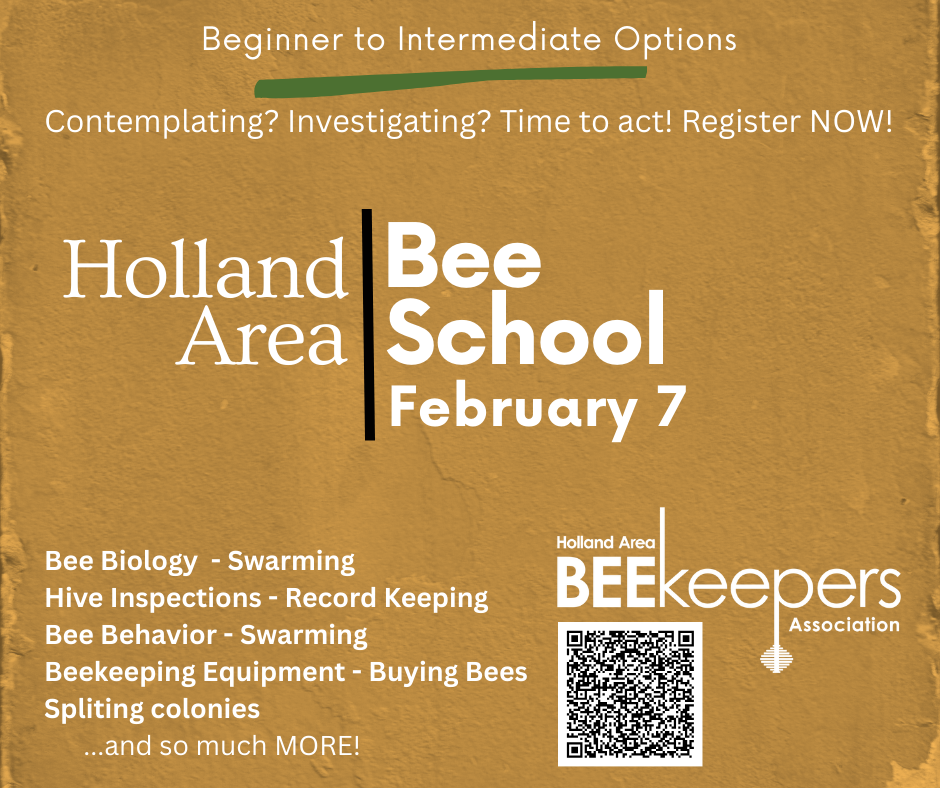 Beginner to Intermediate Options

Contemplating? Investigating? Time to act! Register NOW!

Holland Area

Bee School
February 7

Bee Biology - Swarming
Hive Inspections - Record Keeping
Bee Behavior - Swarming
Beekeeping Equipment - Buying Bees
Spliting colonies
...and so much MORE!

Holland Area
BEEkeepers
Association